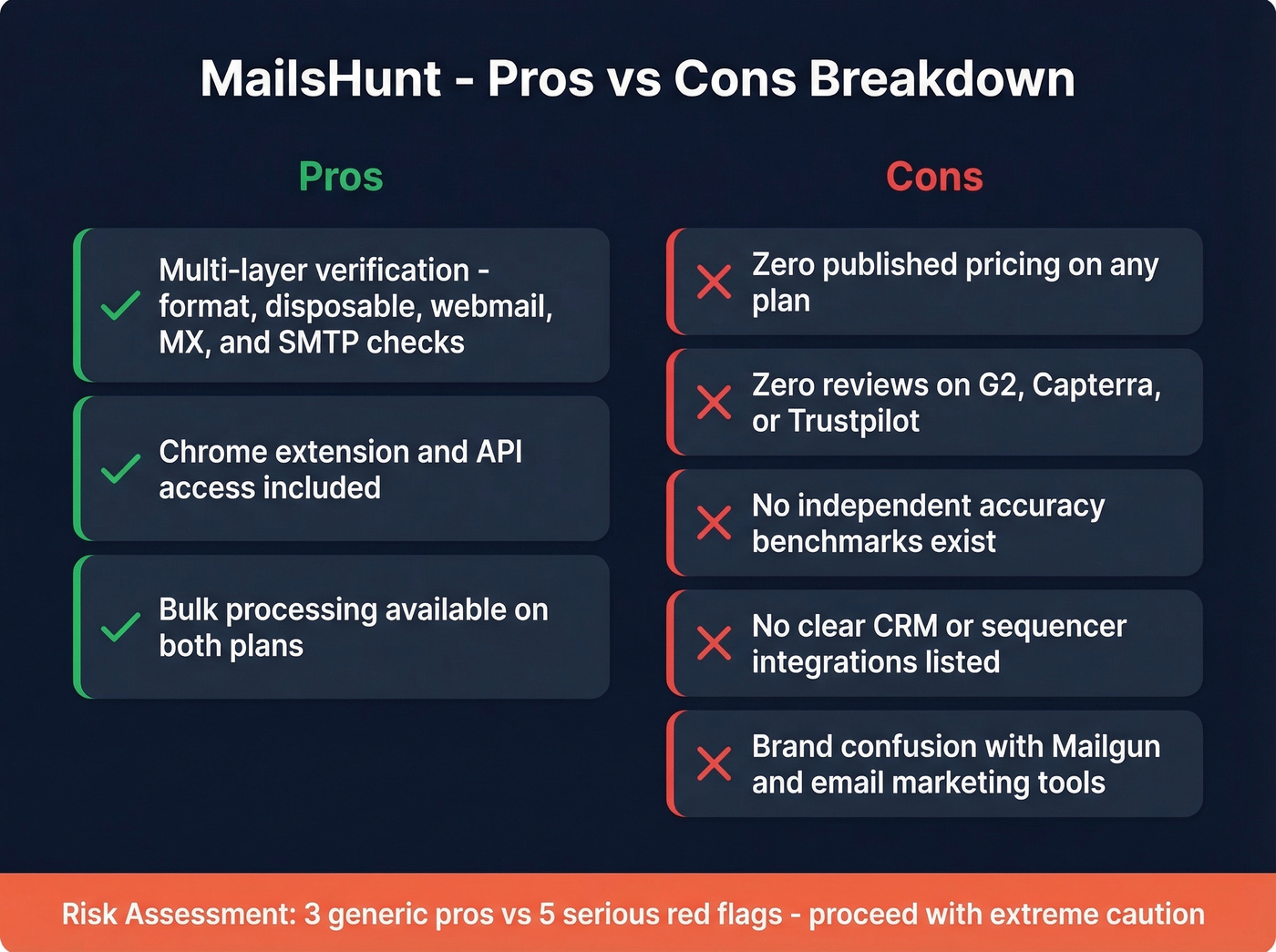 MailsHunt - Pros vs Cons Breakdown

Pros

Multi-layer verification - format, disposable, webmail, MX, and SMTP checks

Chrome extension and API access included

Bulk processing available on both plans

Cons

Zero published pricing on any plan

Zero reviews on G2, Capterra, or Trustpilot

No independent accuracy benchmarks exist

No clear CRM or sequencer integrations listed

Brand confusion with Mailgun and email marketing tools

Risk Assessment: 3 generic pros vs 5 serious red flags - proceed with extreme caution